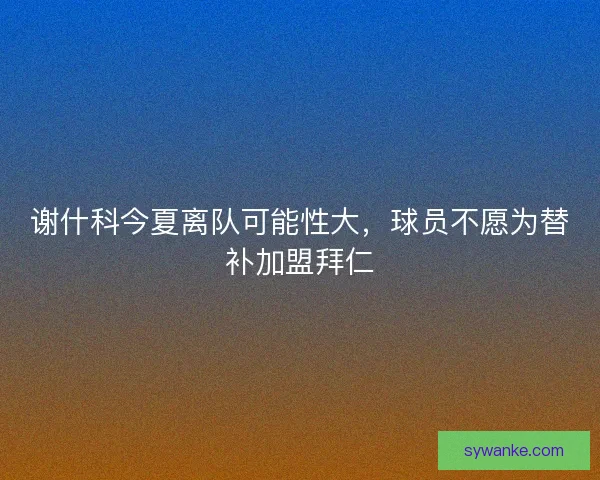 谢什科今夏离队可能性大，球员不愿为替补加盟拜仁

sywanke.com